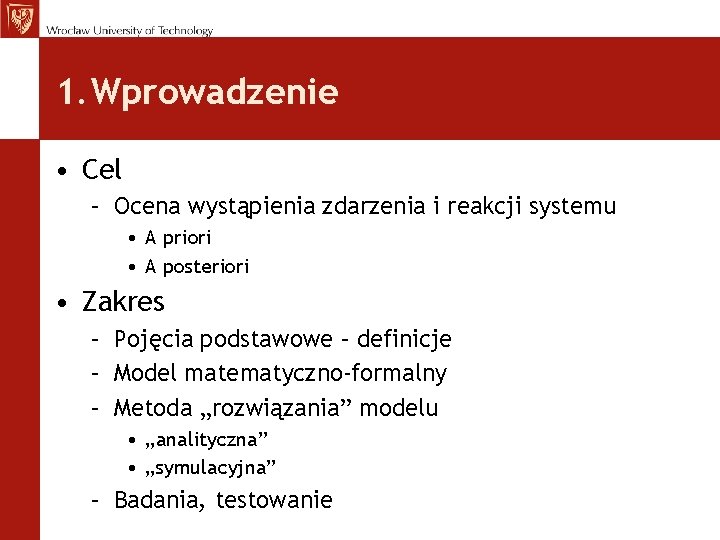 Wrocław University of Technology

1. Wprowadzenie

• Cel
– Ocena wystąpienia zdarzenia i reakcji systemu
• A priori
• A posteriori
• Zakres
– Pojęcia podstawowe – definicje
– Model matematyczno-formalny
– Metoda „rozwiązania” modelu
• „analityczna”
• „symulacyjna”
– Badania, testowanie